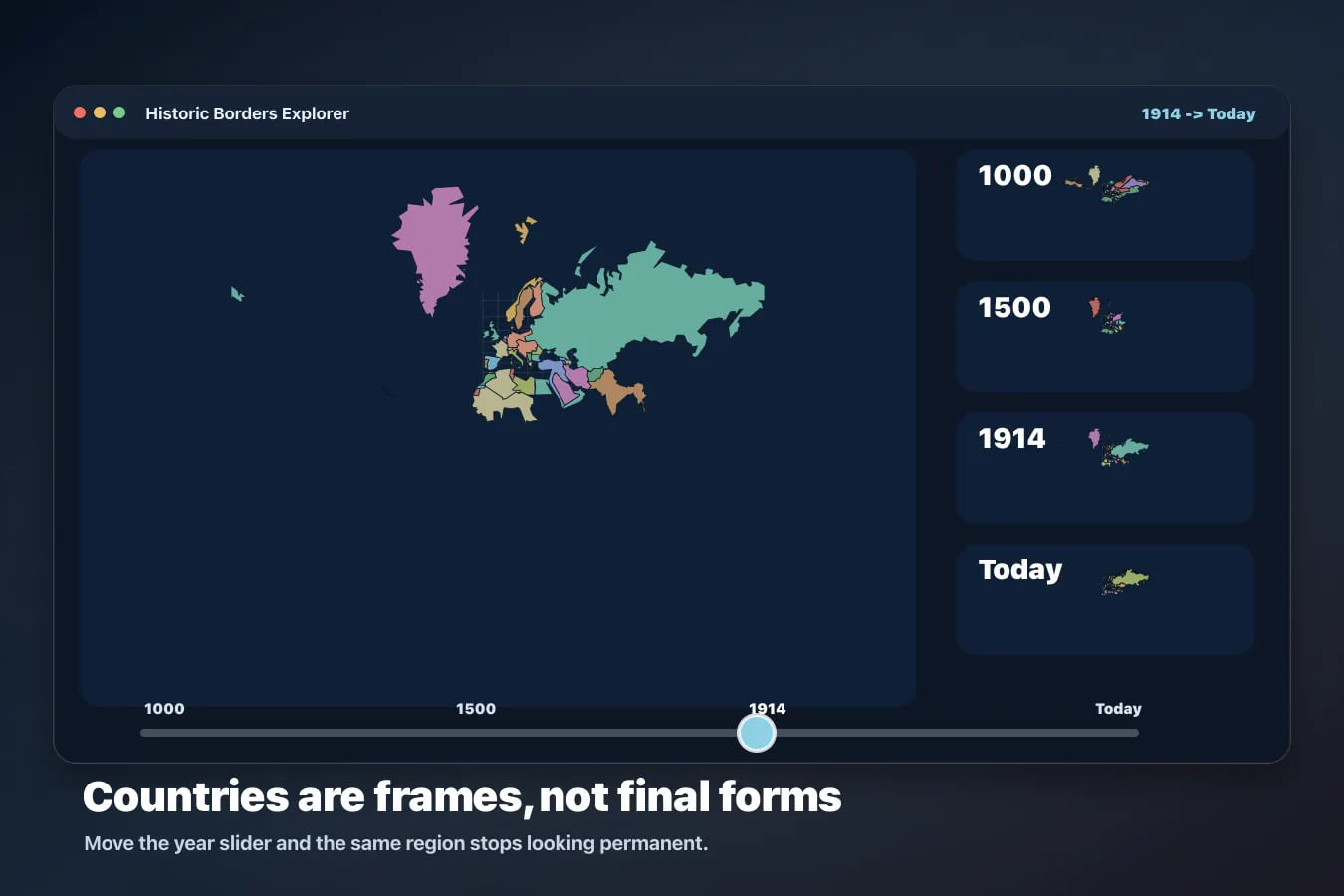 Historic Borders Explorer

1914 -> Today

1000

1500

1914

Today

1000 1500 1914 Today

Countries are frames, not final forms

Move the year slider and the same region stops looking permanent.